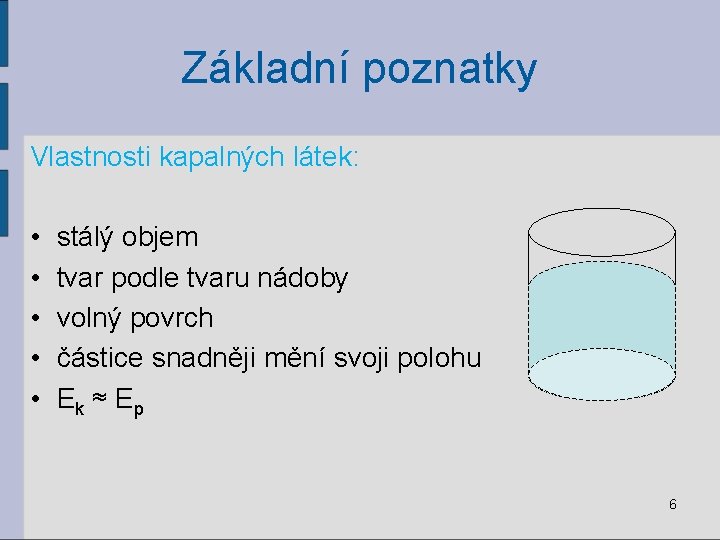 Základní poznatky

Vlastnosti kapalných látek:

• stálý objem
• tvar podle tvaru nádoby
• volný povrch
• částice snadněji mění svoji polohu
• $E_k \approx E_p$

6